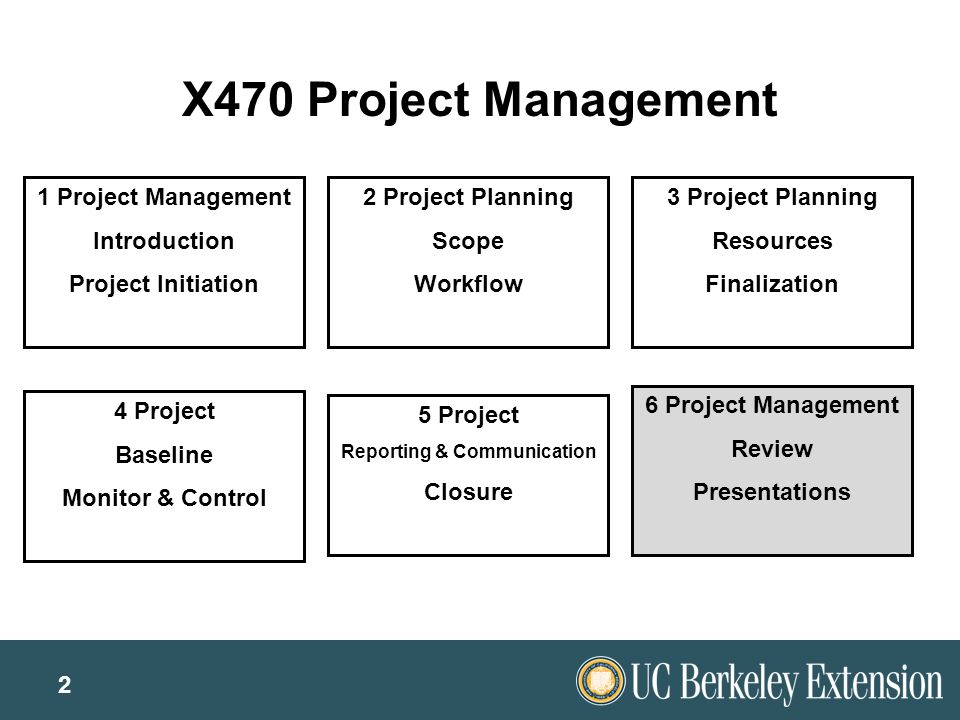 X470 Project Management

1 Project Management
Introduction
Project Initiation

2 Project Planning
Scope
Workflow

3 Project Planning
Resources
Finalization

4 Project
Baseline
Monitor & Control

5 Project
Reporting & Communication
Closure

6 Project Management
Review
Presentations

2

UC Berkeley Extension